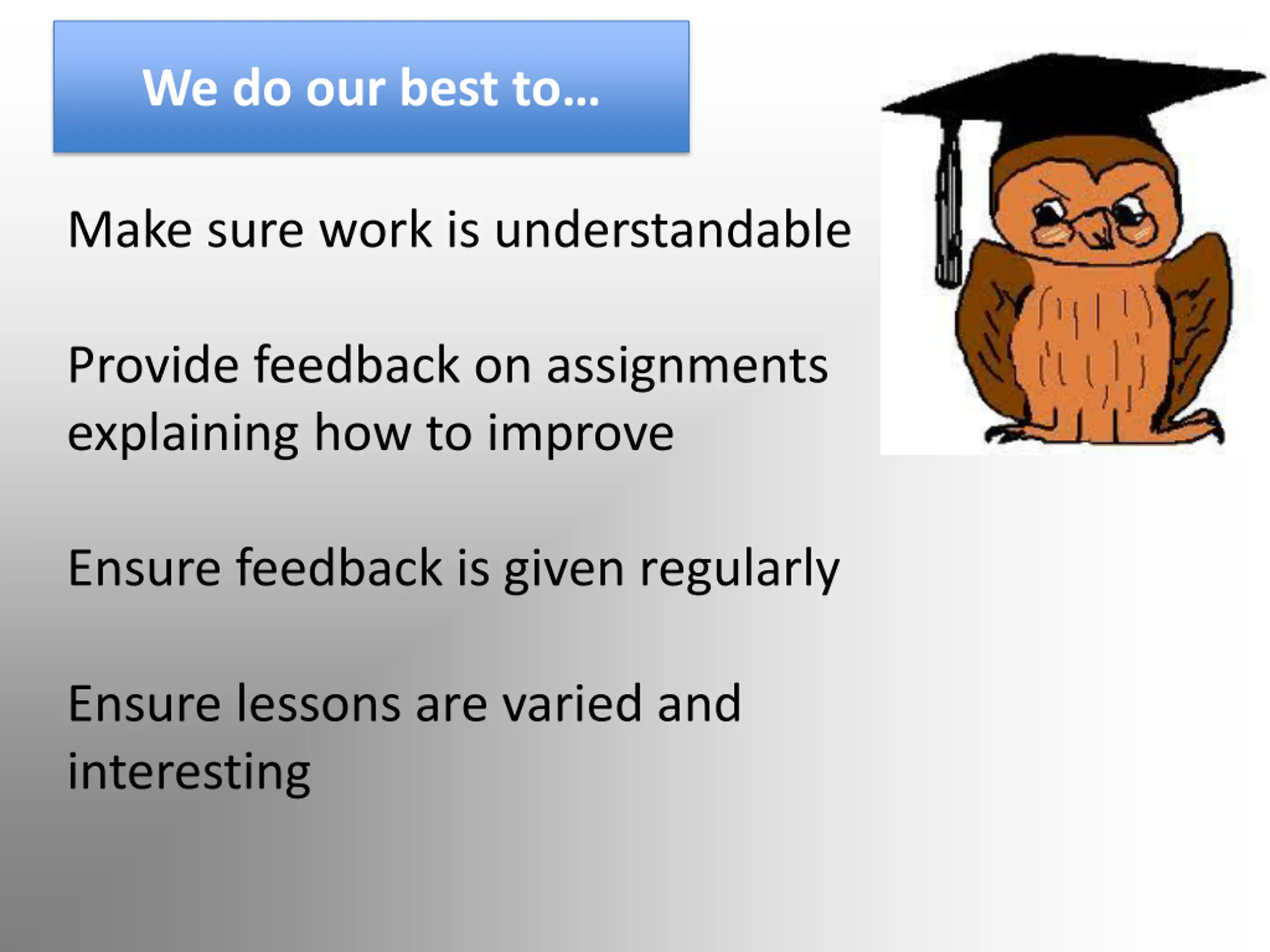 We do our best to…

Make sure work is understandable

Provide feedback on assignments explaining how to improve

Ensure feedback is given regularly

Ensure lessons are varied and interesting